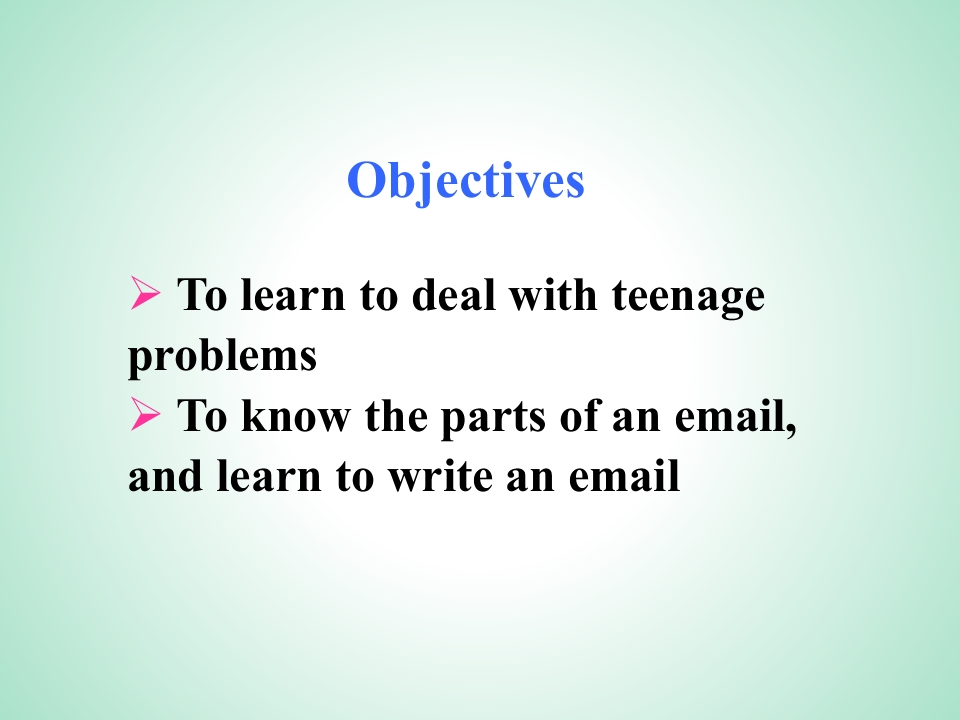 Objectives

➢ To learn to deal with teenage problems

➢ To know the parts of an email, and learn to write an email